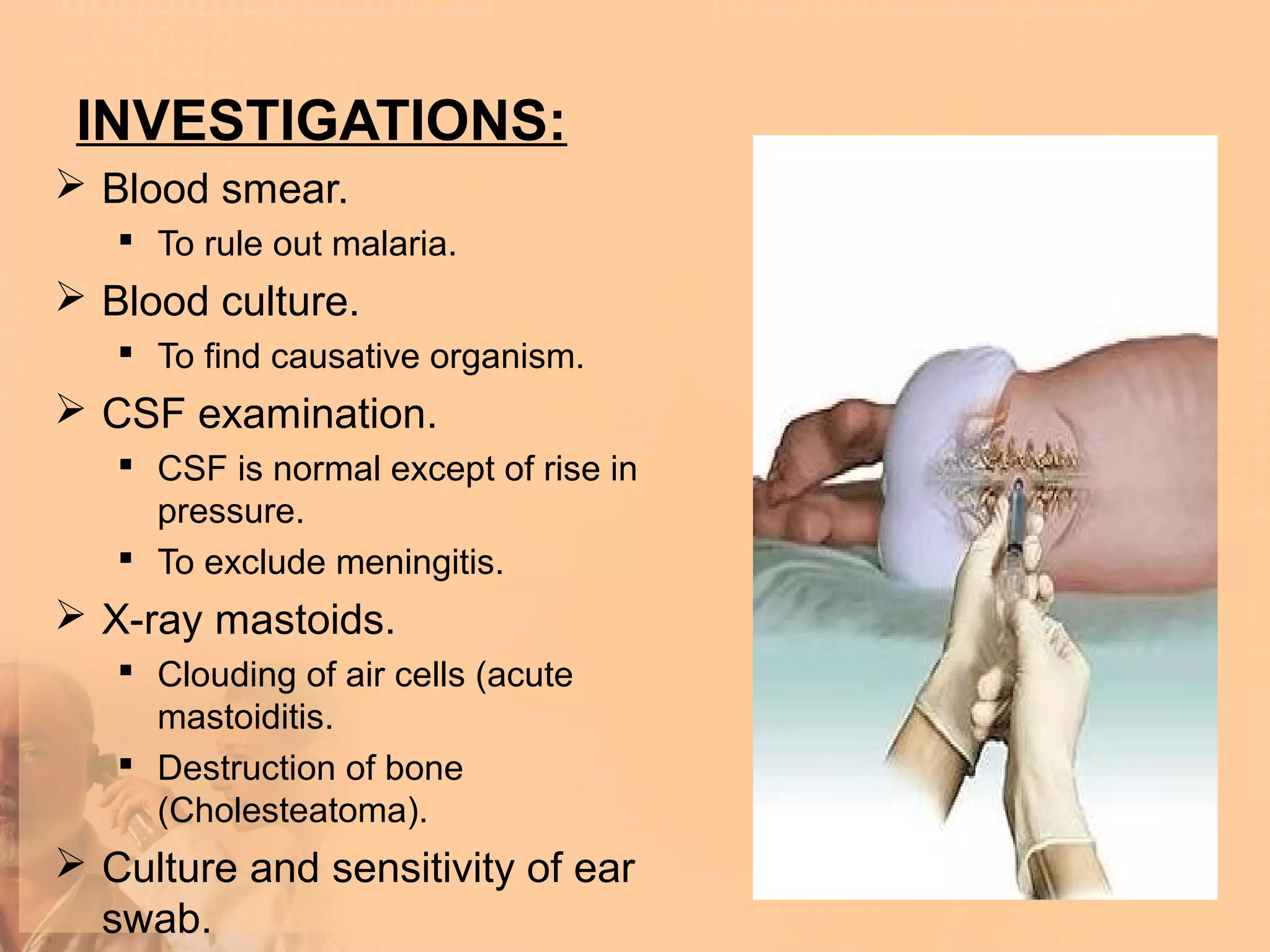 INVESTIGATIONS:

➢ Blood smear.
▪ To rule out malaria.

➢ Blood culture.
▪ To find causative organism.

➢ CSF examination.
▪ CSF is normal except of rise in pressure.
▪ To exclude meningitis.

➢ X-ray mastoids.
▪ Clouding of air cells (acute mastoiditis.
▪ Destruction of bone (Cholesteatoma).

➢ Culture and sensitivity of ear swab.